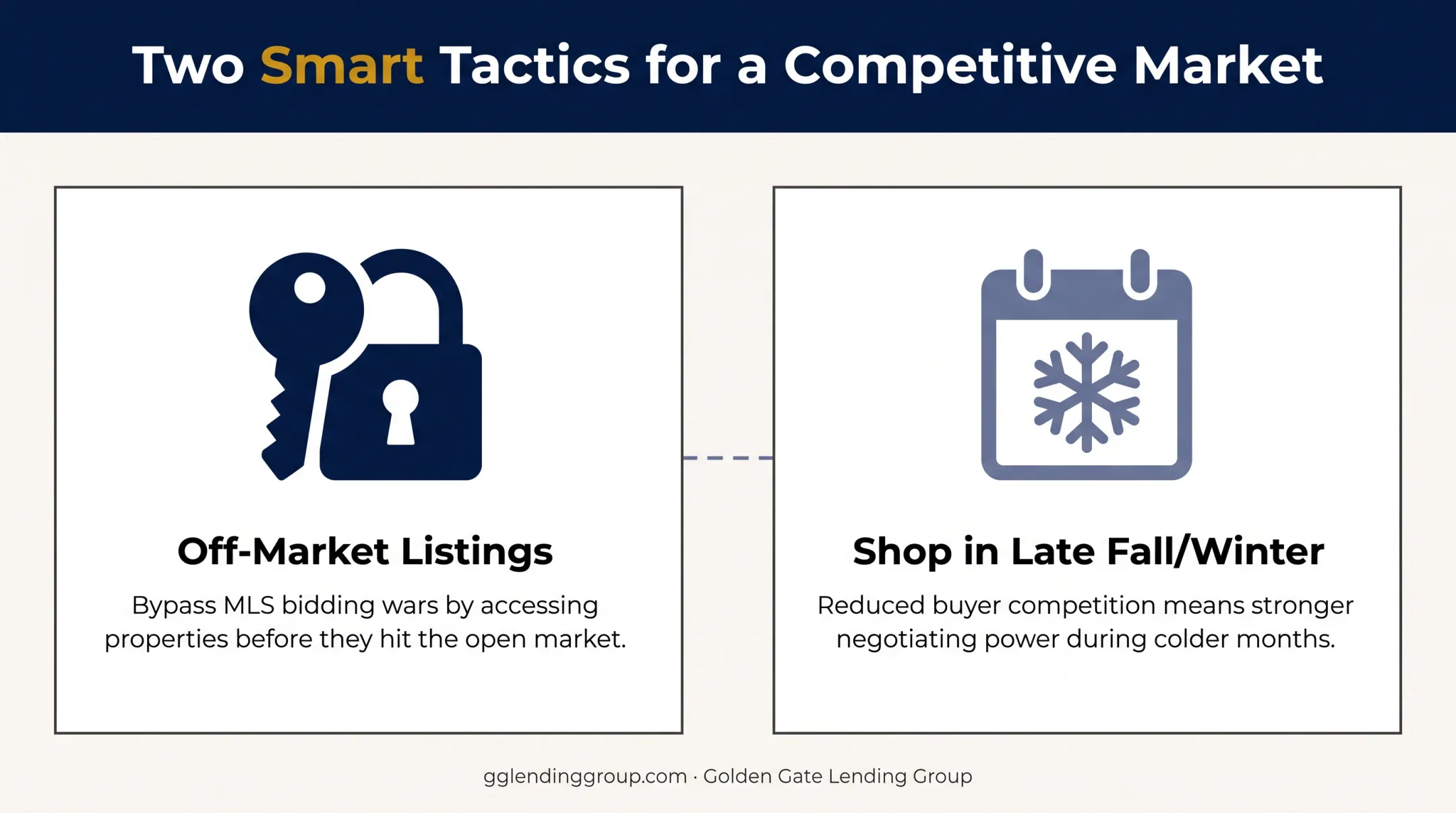 Two Smart Tactics for a Competitive Market

Off-Market Listings

Bypass MLS bidding wars by accessing properties before they hit the open market.

Shop in Late Fall/Winter

Reduced buyer competition means stronger negotiating power during colder months.

gglendinggroup.com · Golden Gate Lending Group